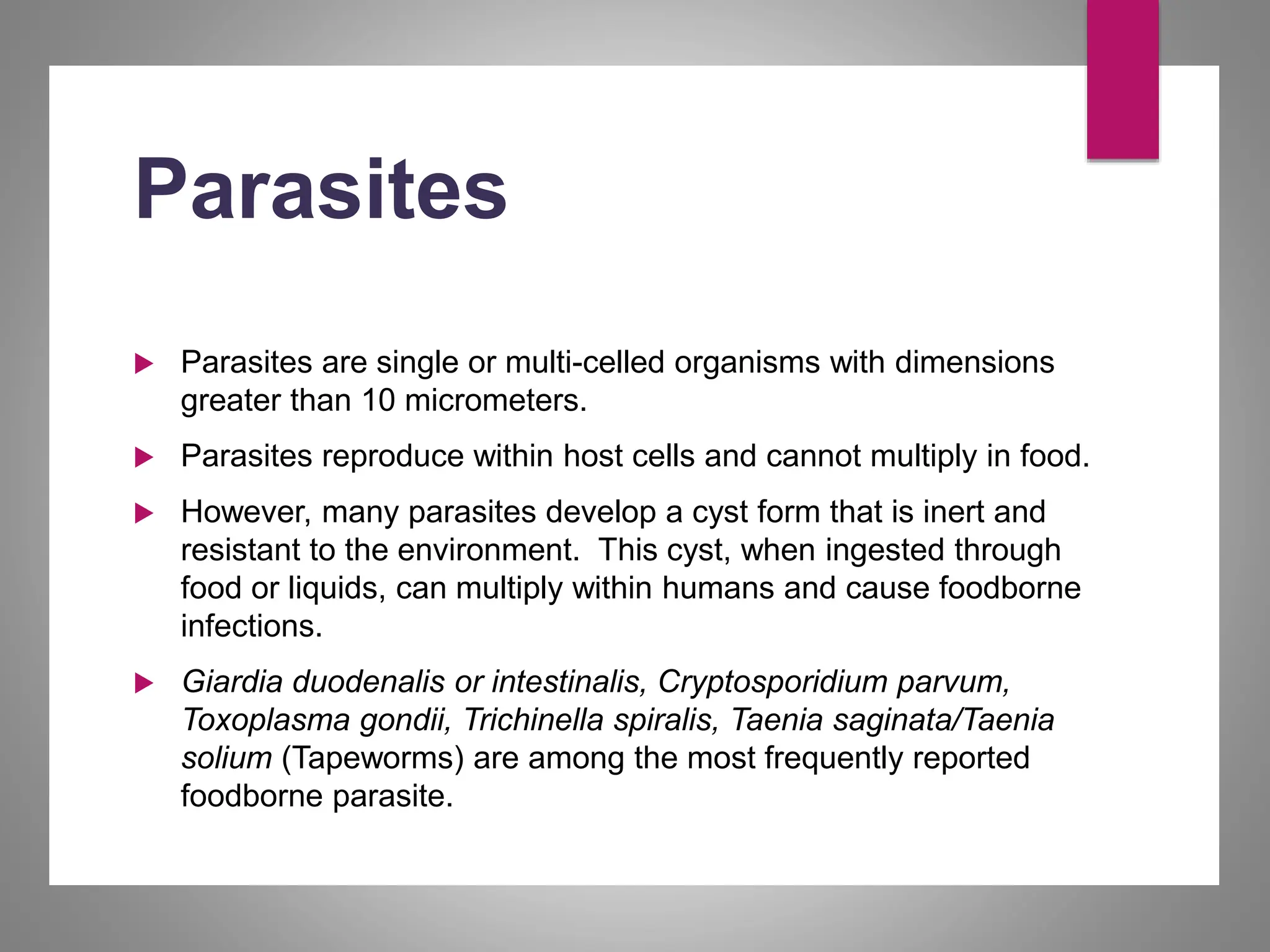 Parasites

▶ Parasites are single or multi-celled organisms with dimensions greater than 10 micrometers.

▶ Parasites reproduce within host cells and cannot multiply in food.

▶ However, many parasites develop a cyst form that is inert and resistant to the environment. This cyst, when ingested through food or liquids, can multiply within humans and cause foodborne infections.

▶ Giardia duodenalis or intestinalis, Cryptosporidium parvum, Toxoplasma gondii, Trichinella spiralis, Taenia saginata/Taenia solium (Tapeworms) are among the most frequently reported foodborne parasite.